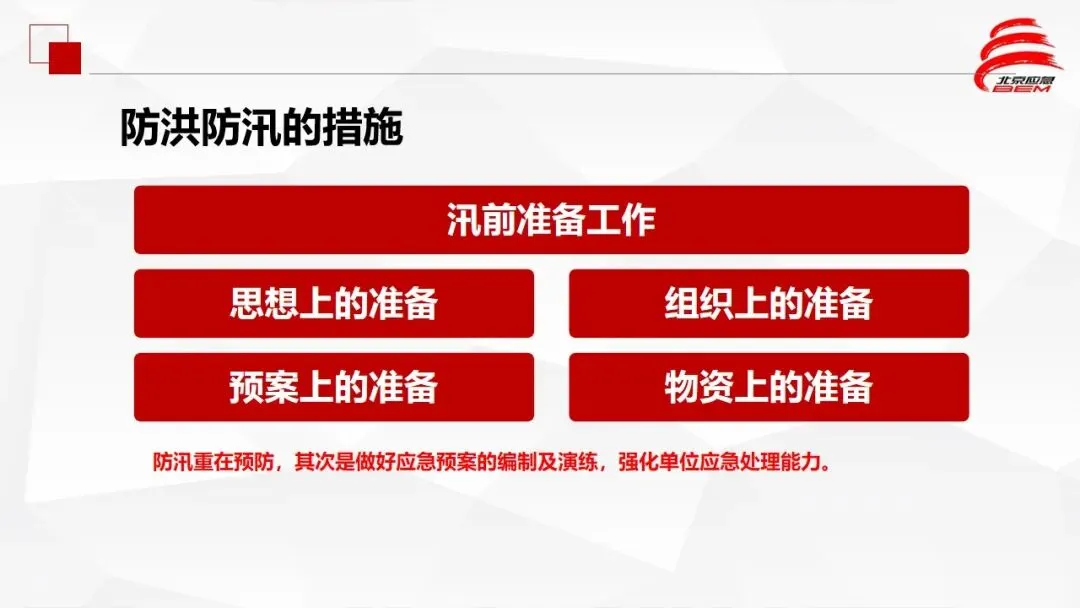 北京应急
BEM

防洪防汛的措施

汛前准备工作

思想上的准备

组织上的准备

预案上的准备

物资上的准备

防汛重在预防，其次是做好应急预案的编制及演练，强化单位应急处理能力。